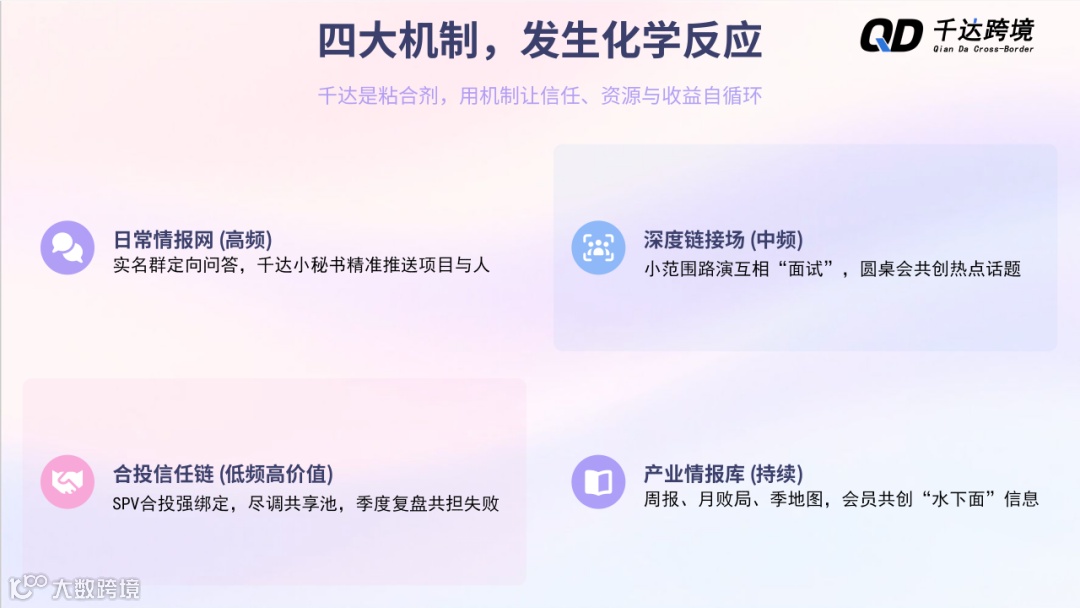 四大机制，发生化学反应

QD 千达跨境
Qian Da Cross-Border

千达是粘合剂，用机制让信任、资源与收益自循环

日常情报网 (高频)
实名群定向问答，千达小秘书精准推送项目与人

深度链接场 (中频)
小范围路演互相“面试”，圆桌会共创热点话题

合投信任链 (低频高价值)
SPV合投强绑定，尽调共享池，季度复盘共担失败

产业情报库 (持续)
周报、月败局、季地图，会员共创“水下面”信息

大数跨境